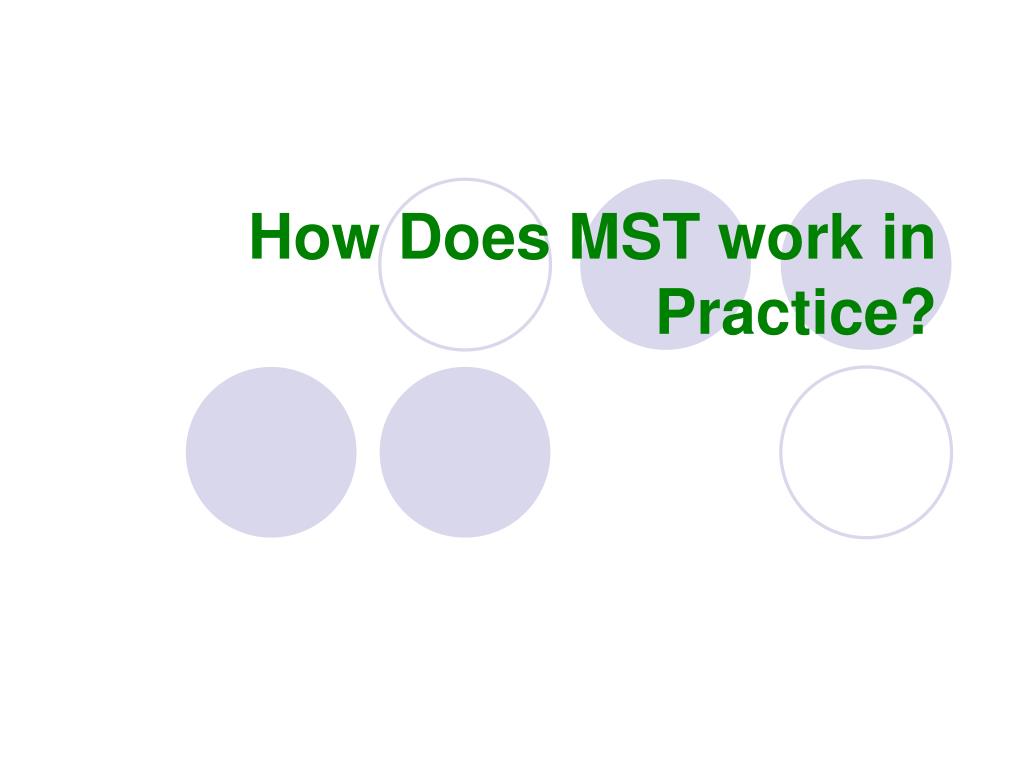 How Does MST work in Practice?